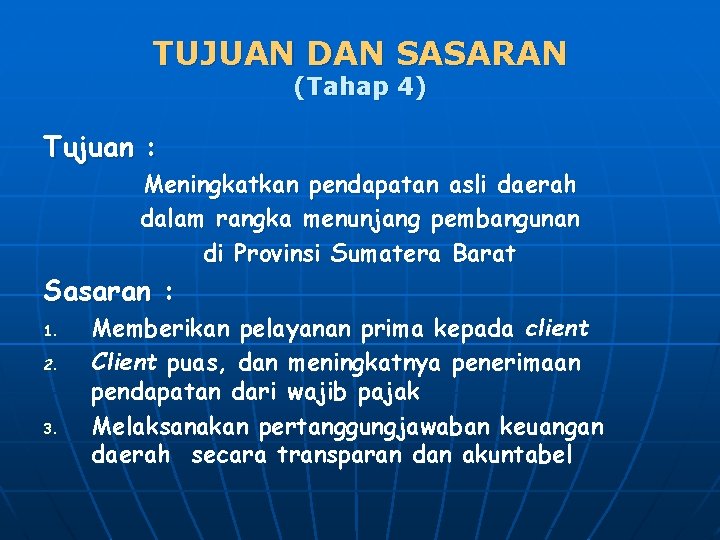 TUJUAN DAN SASARAN
(Tahap 4)

Tujuan :

Meningkatkan pendapatan asli daerah dalam rangka menunjang pembangunan di Provinsi Sumatera Barat

Sasaran :

1. Memberikan pelayanan prima kepada client
2. Client puas, dan meningkatnya penerimaan pendapatan dari wajib pajak
3. Melaksanakan pertanggungjawaban keuangan daerah secara transparan dan akuntabel